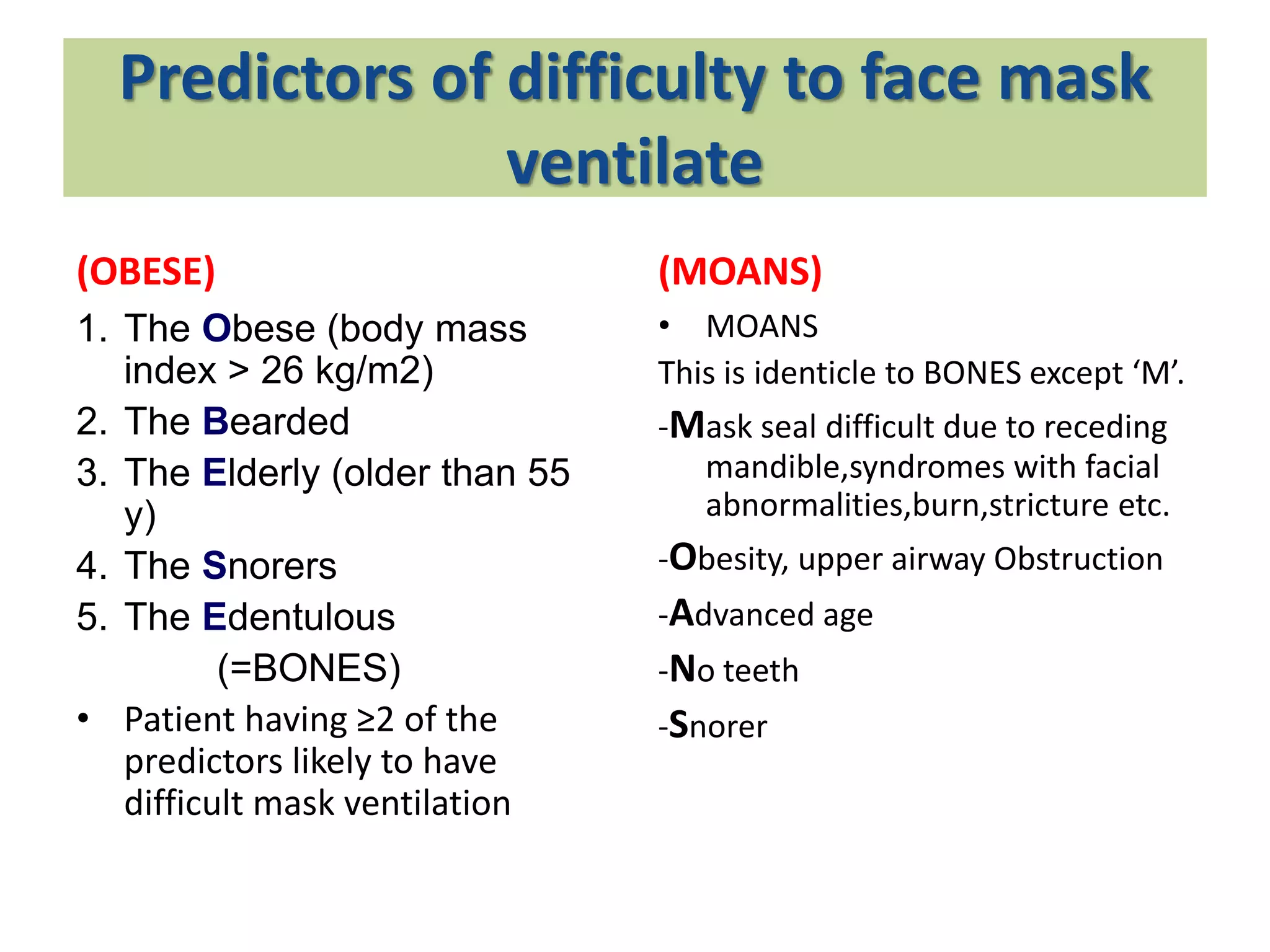 Predictors of difficulty to face mask ventilate

(OBESE)

1. The Obese (body mass index > 26 kg/m2)
2. The Bearded
3. The Elderly (older than 55 y)
4. The Snorers
5. The Edentulous

(=BONES)

• Patient having ≥2 of the predictors likely to have difficult mask ventilation

(MOANS)

• MOANS

This is identicle to BONES except ‘M’.

-Mask seal difficult due to receding mandible,syndromes with facial abnormalities,burn,stricture etc.

-Obesity, upper airway Obstruction

-Advanced age

-No teeth

-Snorer